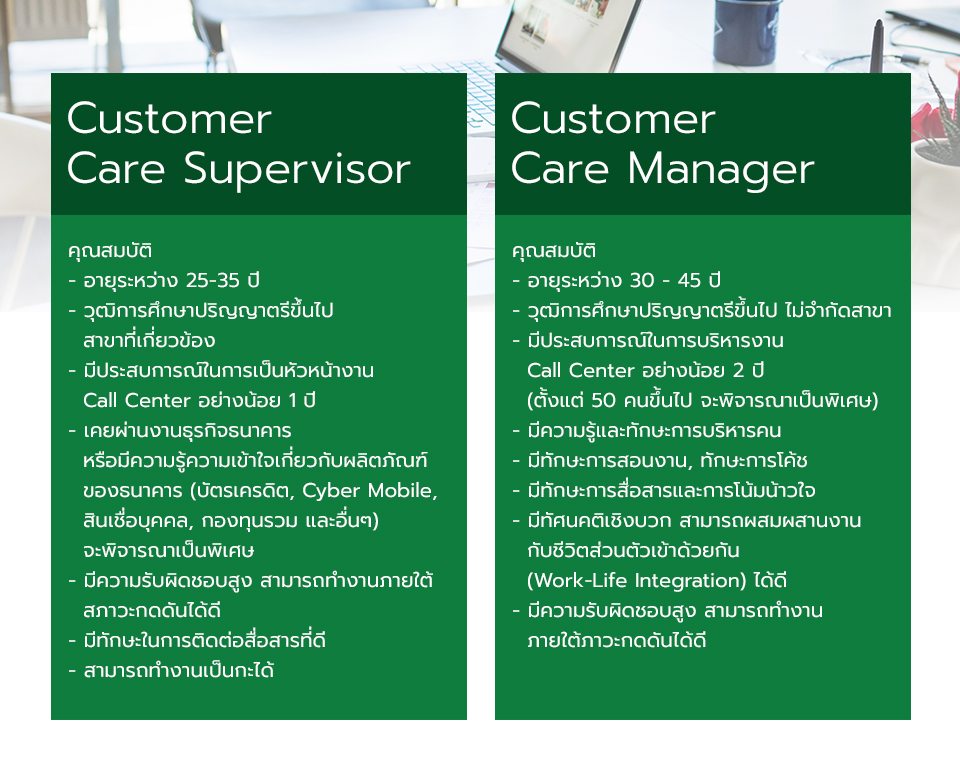 Customer Care Supervisor

คุณสมบัติ
- อายุระหว่าง 25-35 ปี
- วุฒิการศึกษาปริญญาตรีขึ้นไป สาขาที่เกี่ยวข้อง
- มีประสบการณ์ในการเป็นหัวหน้างาน Call Center อย่างน้อย 1 ปี
- เคยผ่านงานธุรกิจธนาคาร หรือมีความรู้ความเข้าใจเกี่ยวกับผลิตภัณฑ์ของธนาคาร (บัตรเครดิต, Cyber Mobile, สินเชื่อบุคคล, กองทุนรวม และอื่นๆ) จะพิจารณาเป็นพิเศษ
- มีความรับผิดชอบสูง สามารถทำงานภายใต้สภาวะกดดันได้ดี
- มีทักษะในการติดต่อสื่อสารที่ดี
- สามารถทำงานเป็นกะได้

Customer Care Manager

คุณสมบัติ
- อายุระหว่าง 30 - 45 ปี
- วุฒิการศึกษาปริญญาตรีขึ้นไป ไม่จำกัดสาขา
- มีประสบการณ์ในการบริหารงาน Call Center อย่างน้อย 2 ปี (ตั้งแต่ 50 คนขึ้นไป จะพิจารณาเป็นพิเศษ)
- มีความรู้และทักษะการบริหารคน
- มีทักษะการสอนงาน, ทักษะการโค้ช
- มีทักษะการสื่อสารและการโน้มน้าวใจ
- มีทัศนคติเชิงบวก สามารถผสมผสานงานกับชีวิตส่วนตัวเข้าด้วยกัน (Work-Life Integration) ได้ดี
- มีความรับผิดชอบสูง สามารถทำงานภายใต้ภาวะกดดันได้ดี